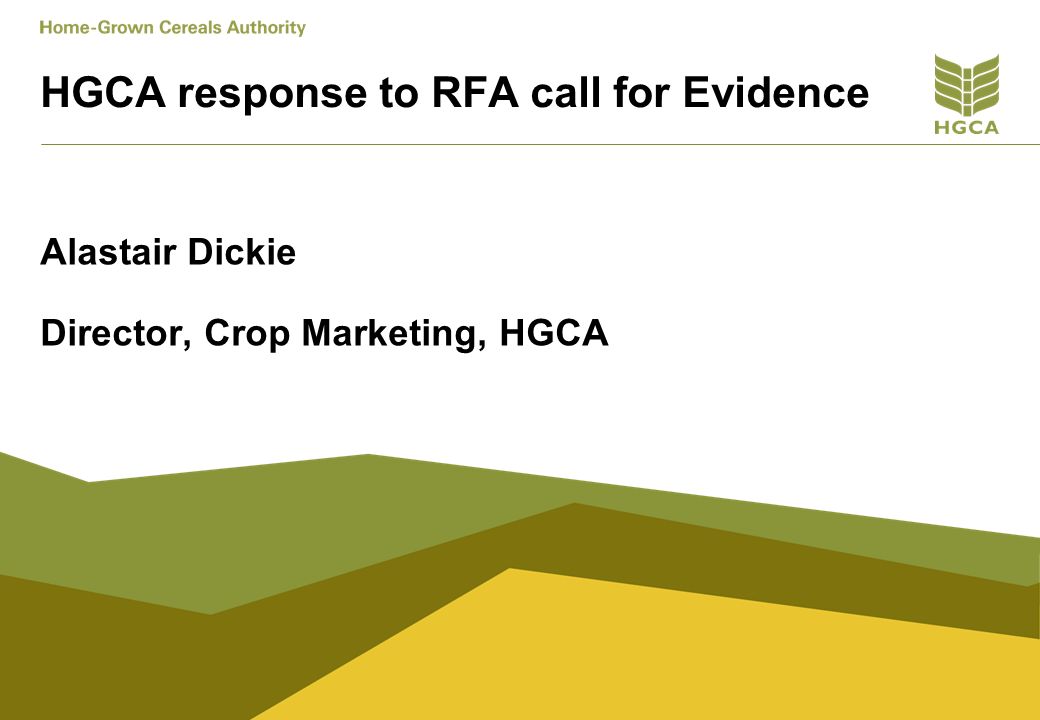 Home-Grown Cereals Authority

HGCA response to RFA call for Evidence

HGCA

Alastair Dickie

Director, Crop Marketing, HGCA